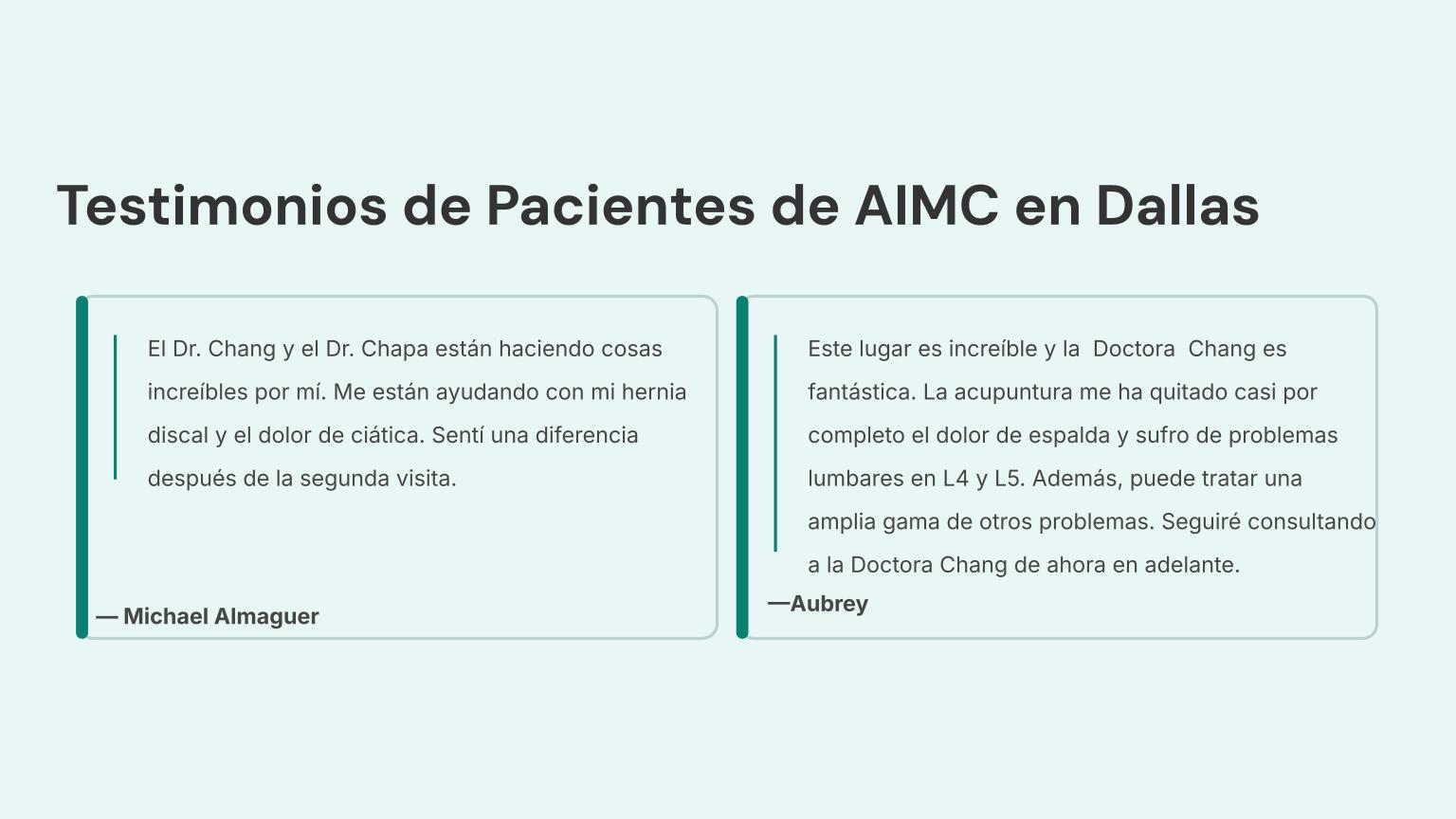 Testimonios de Pacientes de AIMC en Dallas

El Dr. Chang y el Dr. Chapa están haciendo cosas increíbles por mí. Me están ayudando con mi hernia discal y el dolor de ciática. Sentí una diferencia después de la segunda visita.

— Michael Almaguer

Este lugar es increíble y la Doctora Chang es fantástica. La acupuntura me ha quitado casi por completo el dolor de espalda y sufro de problemas lumbares en L4 y L5. Además, puede tratar una amplia gama de otros problemas. Seguiré consultando a la Doctora Chang de ahora en adelante.

—Aubrey